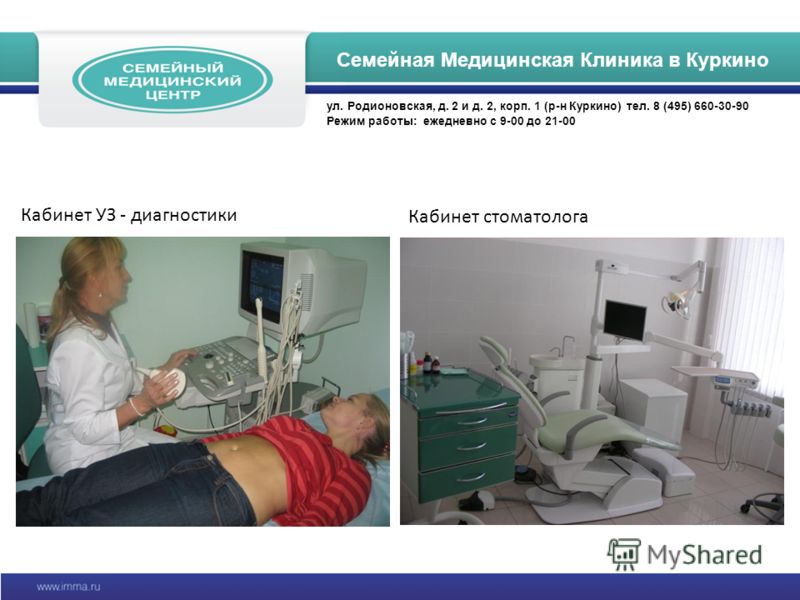 СЕМЕЙНЫЙ МЕДИЦИНСКИЙ ЦЕНТР

Семейная Медицинская Клиника в Куркино

ул. Родионовская, д. 2 и д. 2, корп. 1 (р-н Куркино) тел. 8 (495) 660-30-90
Режим работы: ежедневно с 9-00 до 21-00

Кабинет УЗ - диагностики

Кабинет стоматолога

MyShared

www.imma.ru